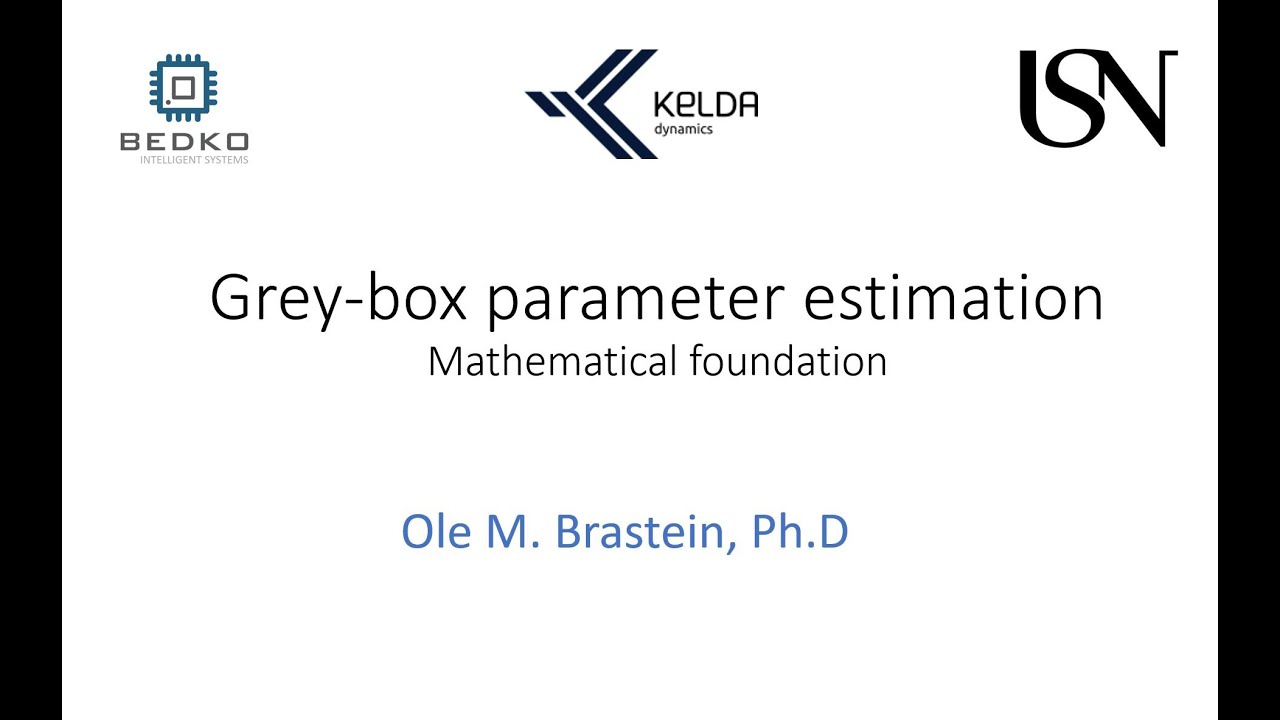 BEDKO
INTELLIGENT SYSTEMS

KELDA
dynamics

USN

Grey-box parameter estimation
Mathematical foundation

Ole M. Brastein, Ph.D